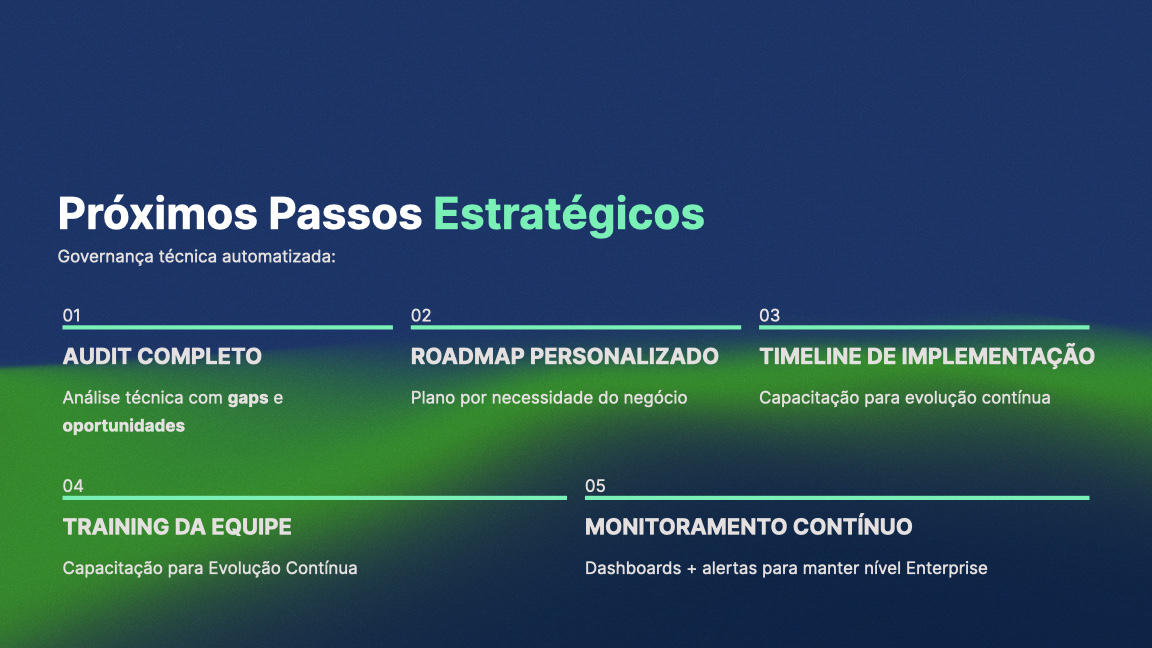 Próximos Passos Estratégicos

Governança técnica automatizada:

01

AUDIT COMPLETO

Análise técnica com gaps e oportunidades

02

ROADMAP PERSONALIZADO

Plano por necessidade do negócio

03

TIMELINE DE IMPLEMENTAÇÃO

Capacitação para evolução contínua

04

TRAINING DA EQUIPE

Capacitação para Evolução Contínua

05

MONITORAMENTO CONTÍNUO

Dashboards + alertas para manter nível Enterprise